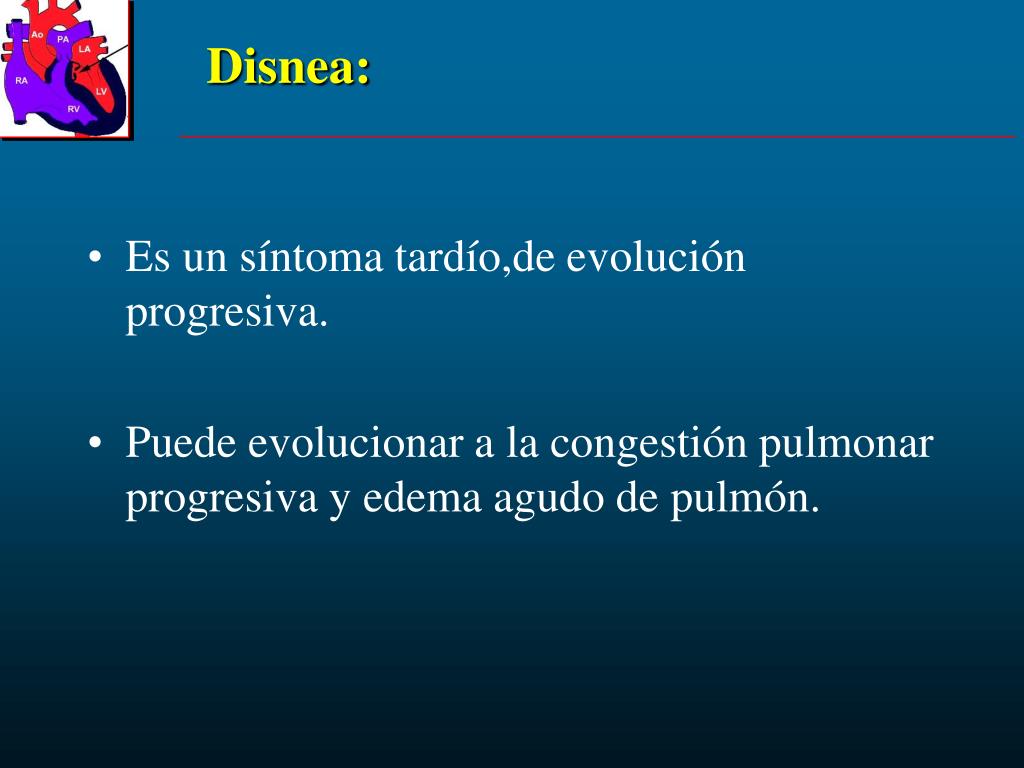 Ao
PA
LA
RA
LV
RV

Disnea:

• Es un síntoma tardío,de evolución progresiva.

• Puede evolucionar a la congestión pulmonar progresiva y edema agudo de pulmón.